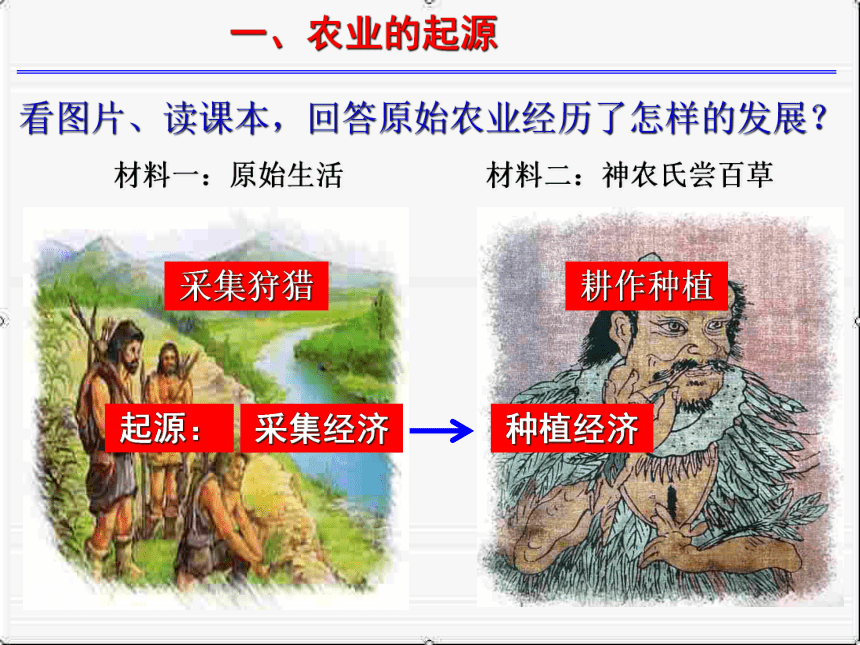 一、农业的起源

看图片、读课本，回答原始农业经历了怎样的发展？

材料一：原始生活

材料二：神农氏尝百草

采集狩猎

耕作种植

起源：

采集经济

种植经济